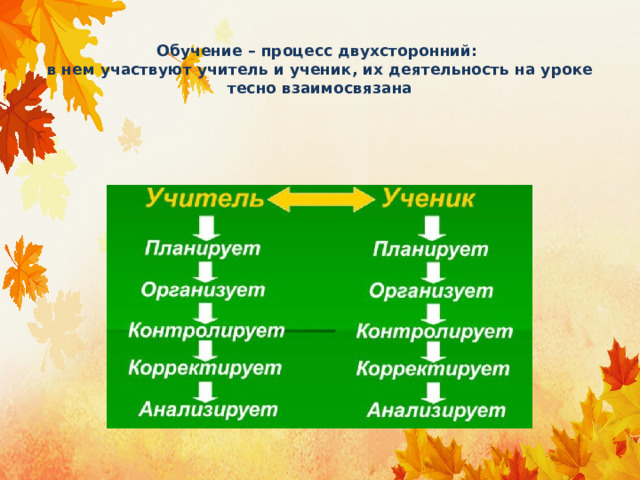 Обучение – процесс двухсторонний:
в нем участвуют учитель и ученик, их деятельность на уроке тесно взаимосвязана

Учитель

Планирует

Организует

Контролирует

Корректирует

Анализирует

Ученик

Планирует

Организует

Контролирует

Корректирует

Анализирует